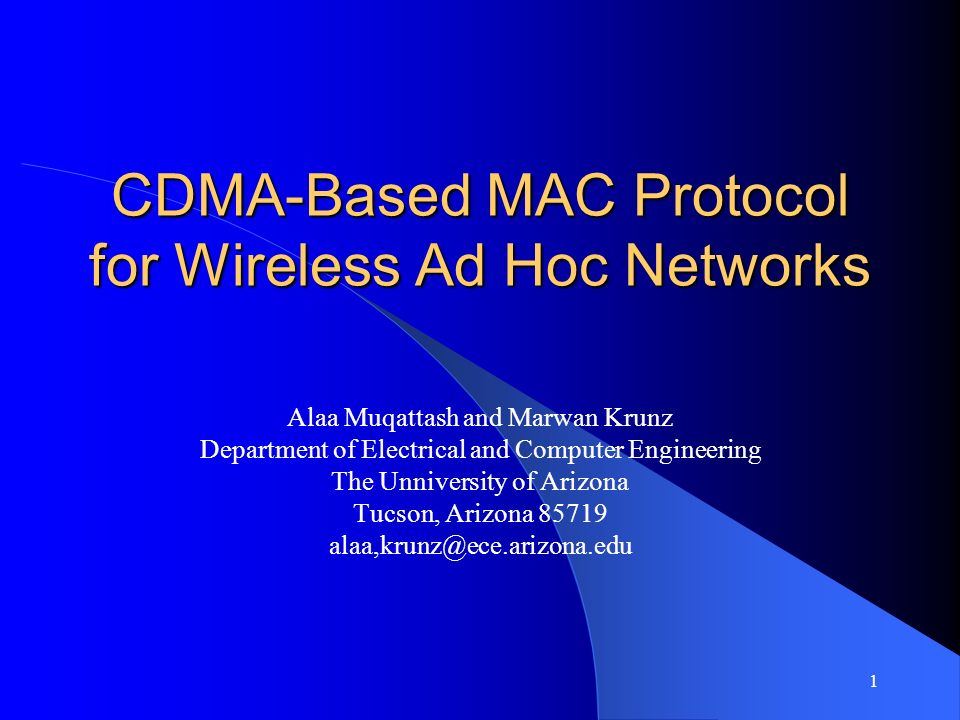 CDMA-Based MAC Protocol for Wireless Ad Hoc Networks

Alaa Muqattash and Marwan Krunz
Department of Electrical and Computer Engineering
The Unniversity of Arizona
Tucson, Arizona 85719
alaa,krunz@ece.arizona.edu

1